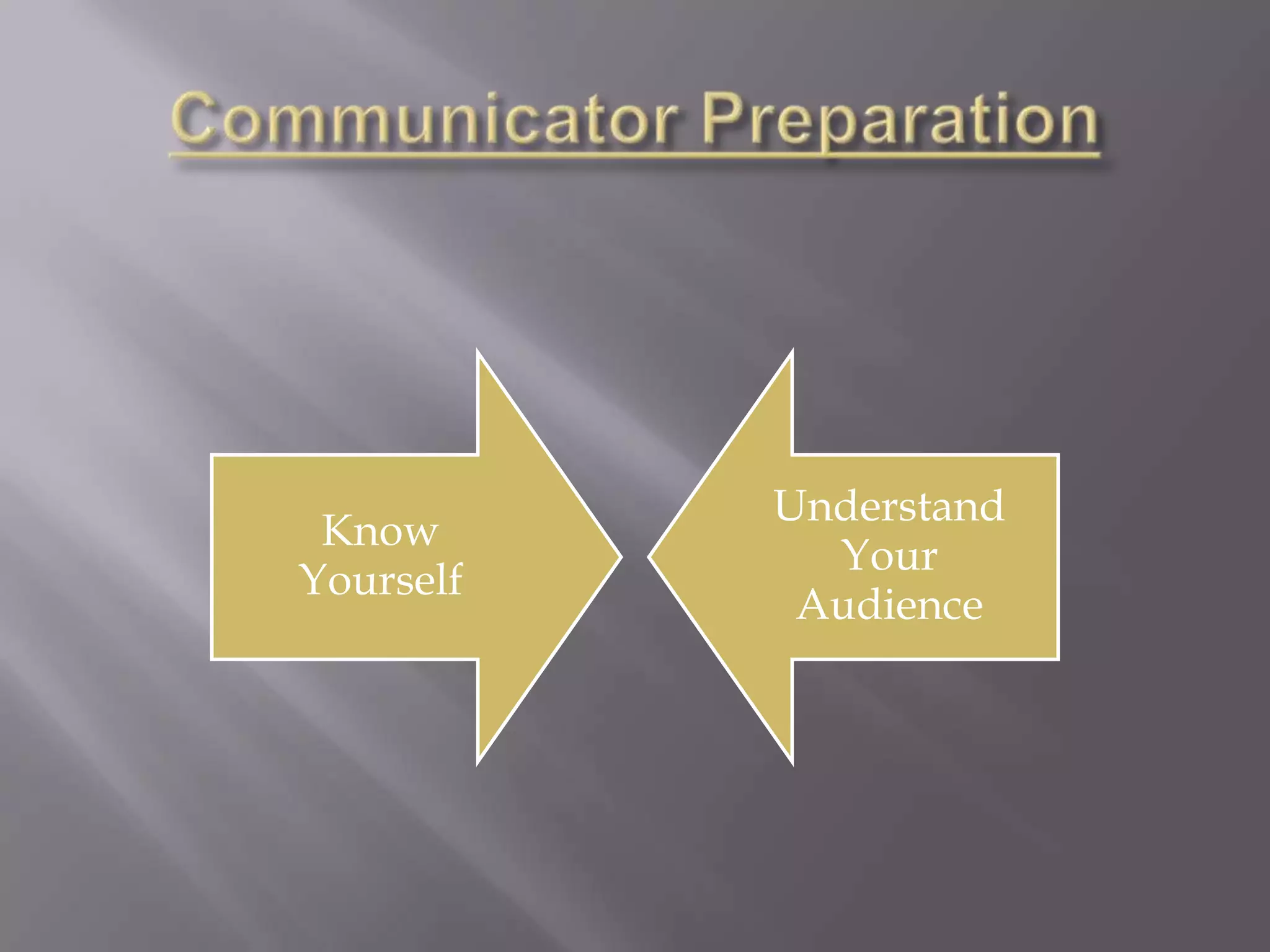 Communicator Preparation

Know Yourself

Understand Your Audience